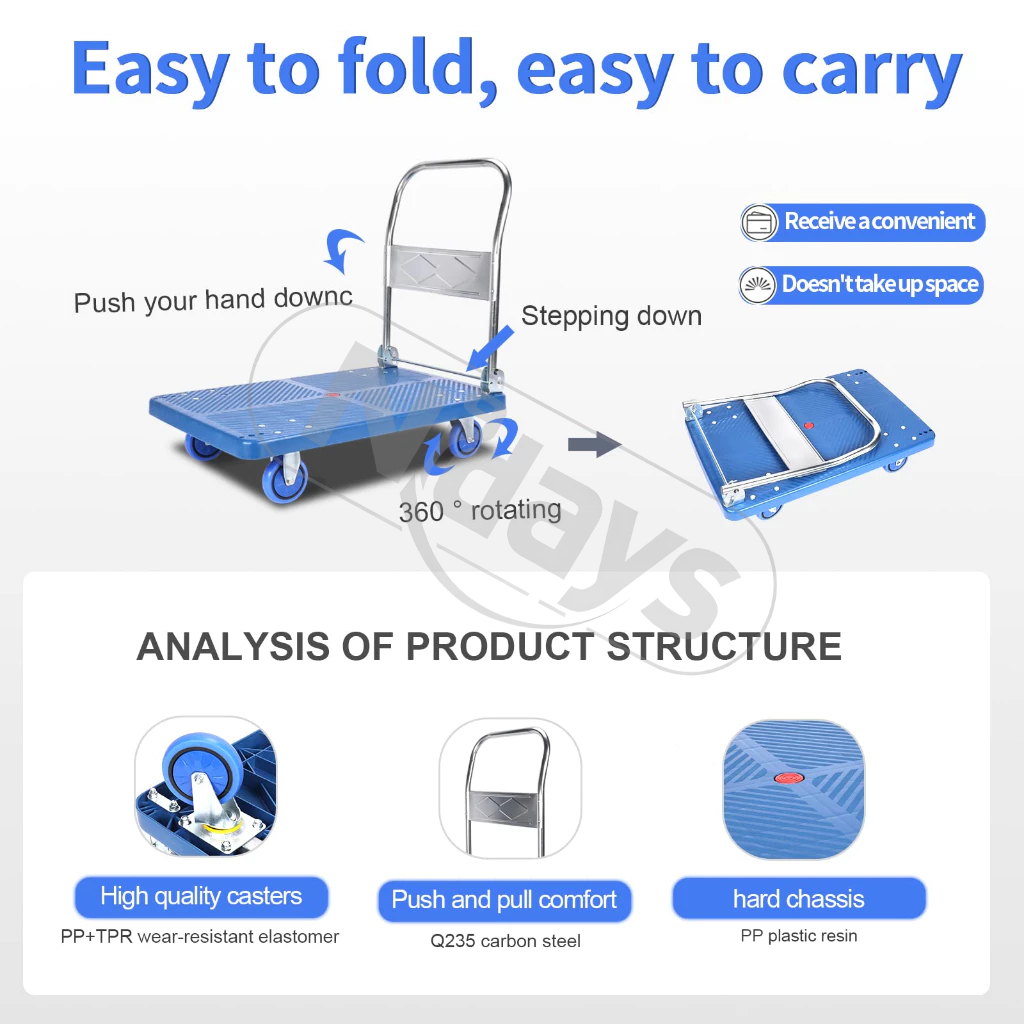 Easy to fold, easy to carry

Receive a convenient

Doesn't take up space

Push your hand downc

Stepping down

360 ° rotating

Vdays

ANALYSIS OF PRODUCT STRUCTURE

High quality casters
PP+TPR wear-resistant elastomer

Push and pull comfort
Q235 carbon steel

hard chassis
PP plastic resin